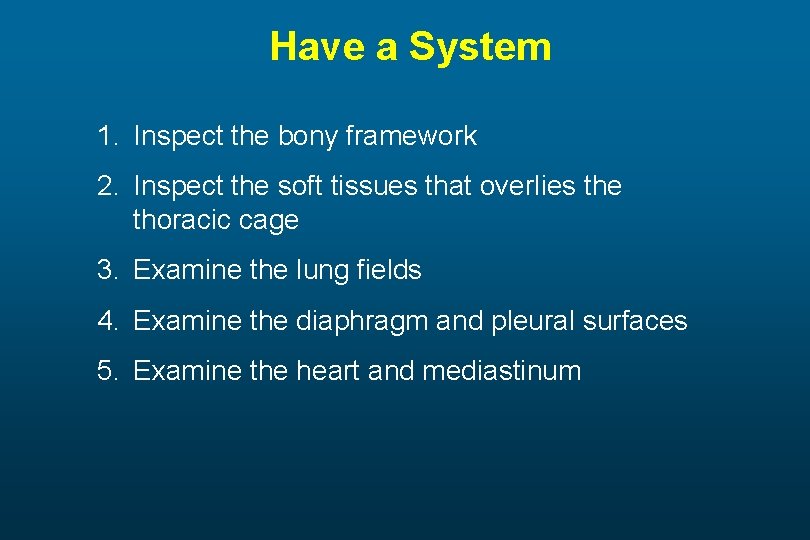 Have a System

1. Inspect the bony framework

2. Inspect the soft tissues that overlies the thoracic cage

3. Examine the lung fields

4. Examine the diaphragm and pleural surfaces

5. Examine the heart and mediastinum